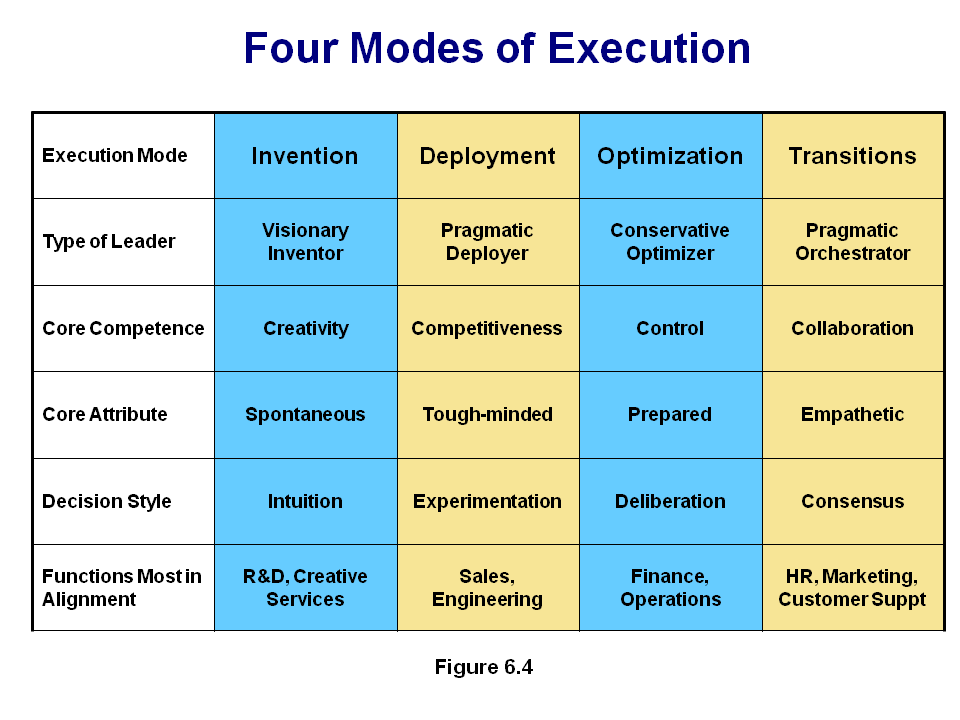 Four Modes of Execution

| Execution Mode | Invention | Deployment | Optimization | Transitions |
|---|---|---|---|---|
| Type of Leader | Visionary Inventor | Pragmatic Deployer | Conservative Optimizer | Pragmatic Orchestrator |
| Core Competence | Creativity | Competitiveness | Control | Collaboration |
| Core Attribute | Spontaneous | Tough-minded | Prepared | Empathetic |
| Decision Style | Intuition | Experimentation | Deliberation | Consensus |
| Functions Most in Alignment | R&D, Creative Services | Sales, Engineering | Finance, Operations | HR, Marketing, Customer Suppt |

Figure 6.4